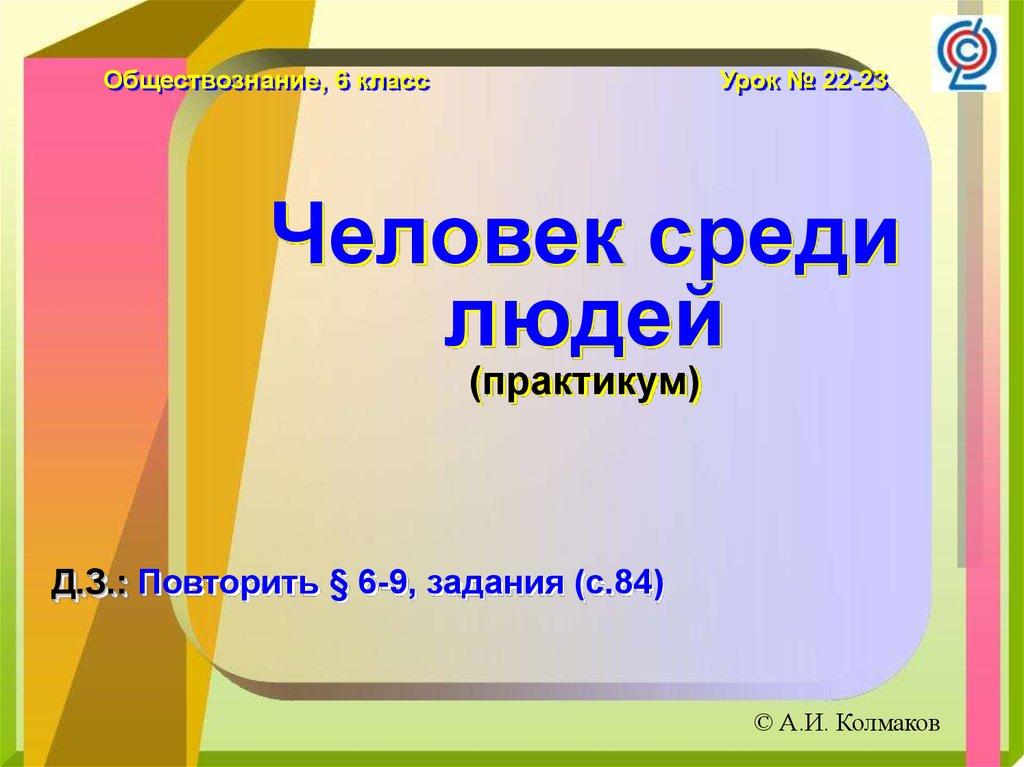 Обществознание, 6 класс

Урок № 22-23

Человек среди людей

(практикум)

Д.З.: Повторить § 6-9, задания (с.84)

© А.И. Колмаков